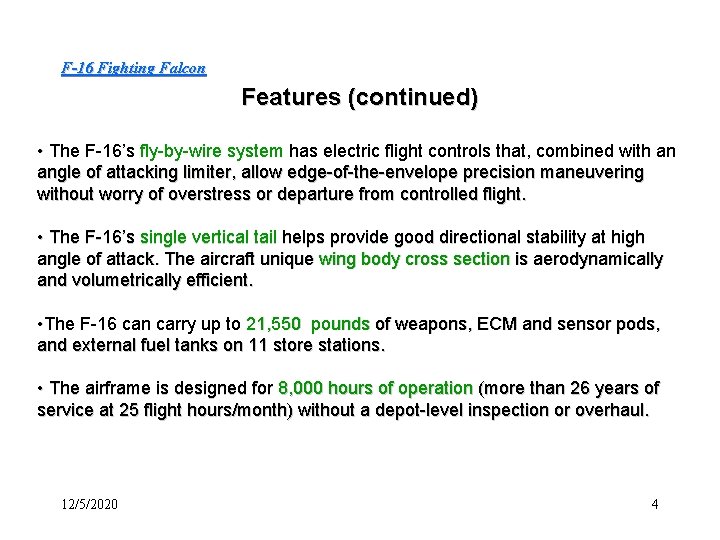 F-16 Fighting Falcon

Features (continued)

• The F-16's fly-by-wire system has electric flight controls that, combined with an angle of attacking limiter, allow edge-of-the-envelope precision maneuvering without worry of overstress or departure from controlled flight.

• The F-16's single vertical tail helps provide good directional stability at high angle of attack. The aircraft unique wing body cross section is aerodynamically and volumetrically efficient.

•The F-16 can carry up to 21,550 pounds of weapons, ECM and sensor pods, and external fuel tanks on 11 store stations.

• The airframe is designed for 8,000 hours of operation (more than 26 years of service at 25 flight hours/month) without a depot-level inspection or overhaul.

12/5/2020

4